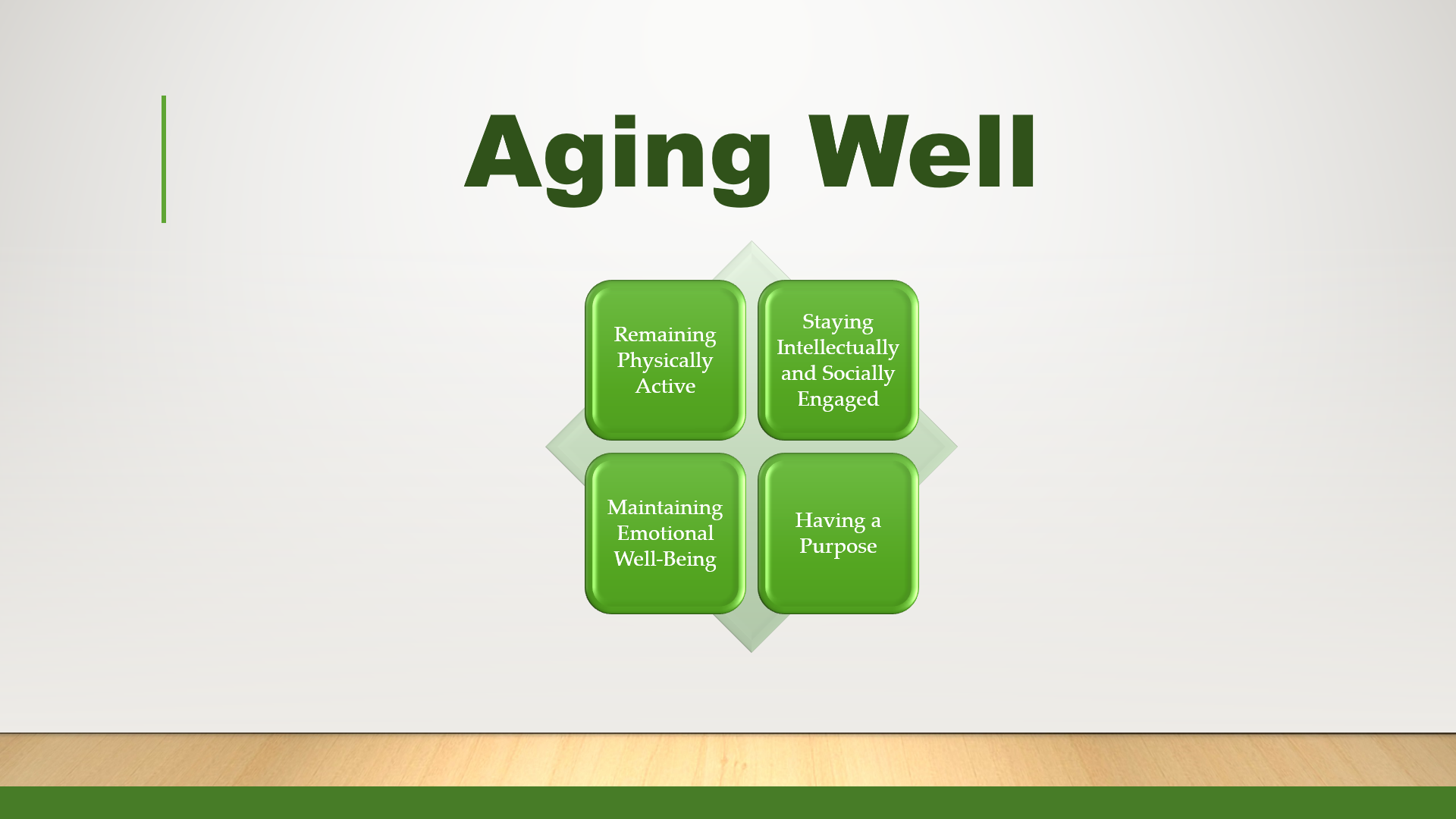 Aging Well

Remaining Physically Active

Staying Intellectually and Socially Engaged

Maintaining Emotional Well-Being

Having a Purpose